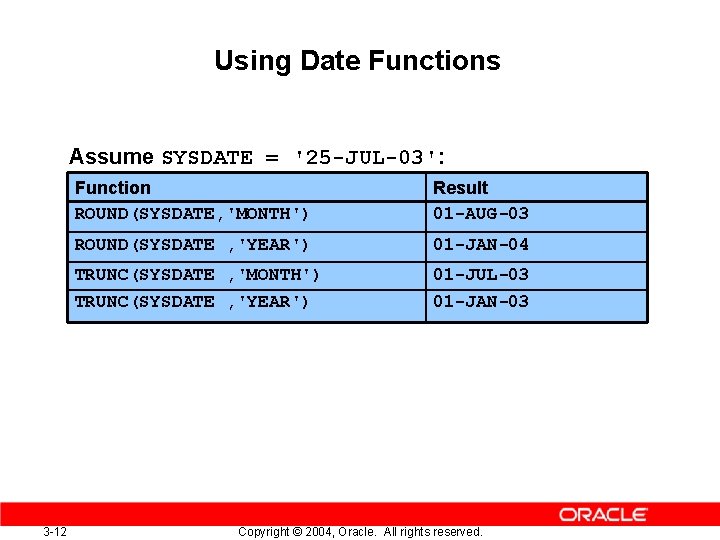 Using Date Functions

Assume SYSDATE = '25-JUL-03':

| Function | Result |
|---|---|
| ROUND(SYSDATE,'MONTH') | 01-AUG-03 |
| ROUND(SYSDATE ,'YEAR') | 01-JAN-04 |
| TRUNC(SYSDATE ,'MONTH') | 01-JUL-03 |
| TRUNC(SYSDATE ,'YEAR') | 01-JAN-03 |

ORACLE

3-12

Copyright © 2004, Oracle. All rights reserved.